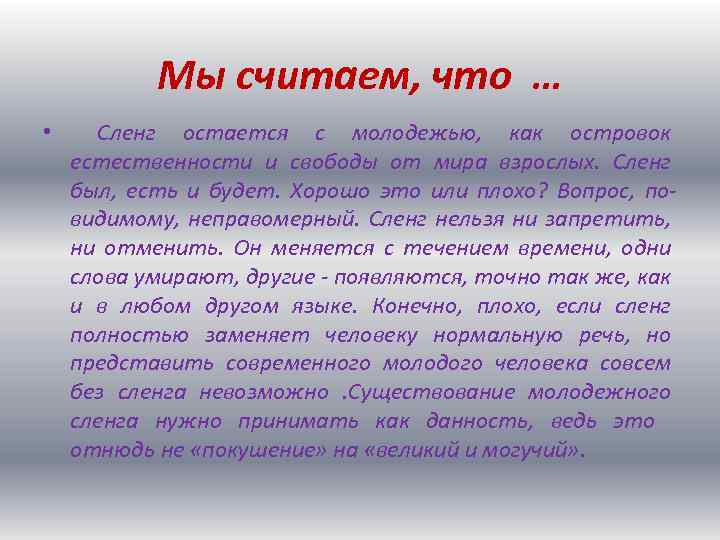 Мы считаем, что …

• Сленг остается с молодежью, как островок естественности и свободы от мира взрослых. Сленг был, есть и будет. Хорошо это или плохо? Вопрос, по-видимому, неправомерный. Сленг нельзя ни запретить, ни отменить. Он меняется с течением времени, одни слова умирают, другие - появляются, точно так же, как и в любом другом языке. Конечно, плохо, если сленг полностью заменяет человеку нормальную речь, но представить современного молодого человека совсем без сленга невозможно .Существование молодежного сленга нужно принимать как данность, ведь это отнюдь не «покушение» на «великий и могучий».